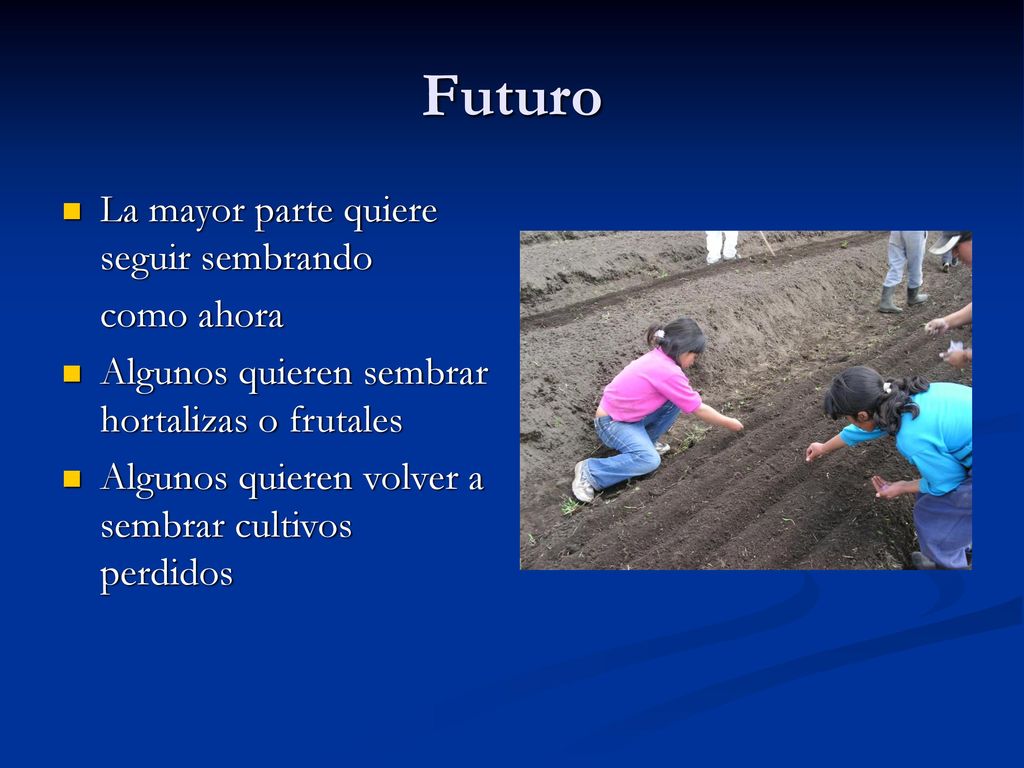 Futuro

- La mayor parte quiere seguir sembrando

  como ahora
- Algunos quieren sembrar hortalizas o frutales
- Algunos quieren volver a sembrar cultivos perdidos